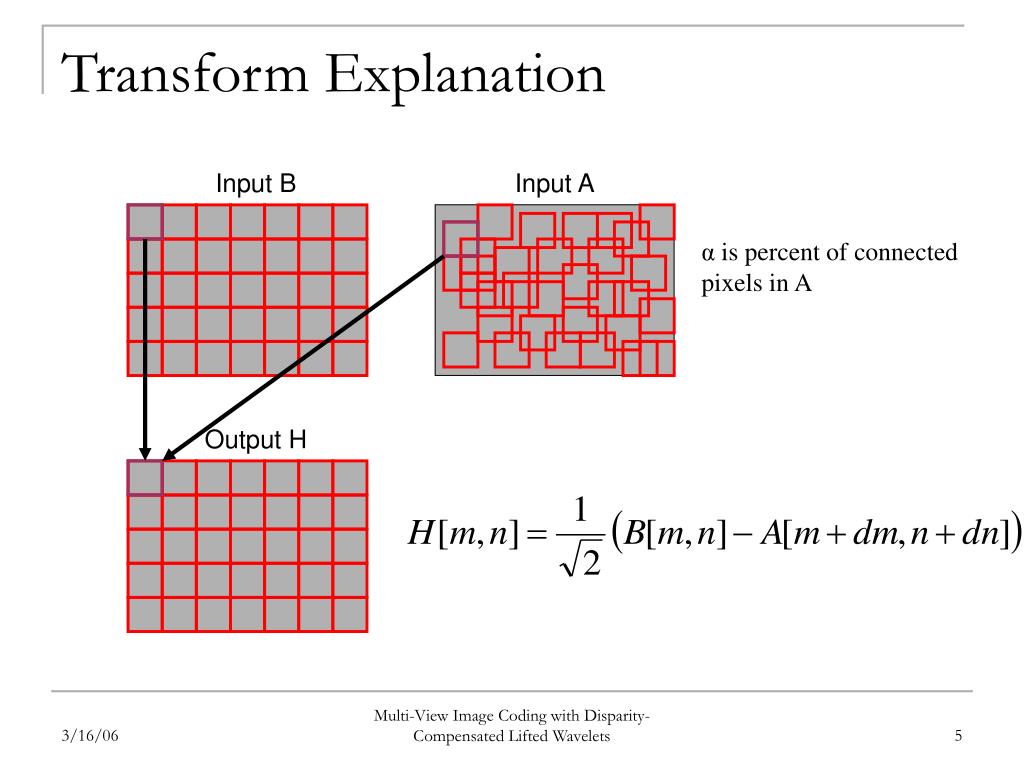 Transform Explanation

Input B

Input A

α is percent of connected pixels in A

Output H

$H[m,n] = \frac{1}{\sqrt{2}}\left(B[m,n] - A[m+dm, n+dn]\right)$

3/16/06

Multi-View Image Coding with Disparity-Compensated Lifted Wavelets

5